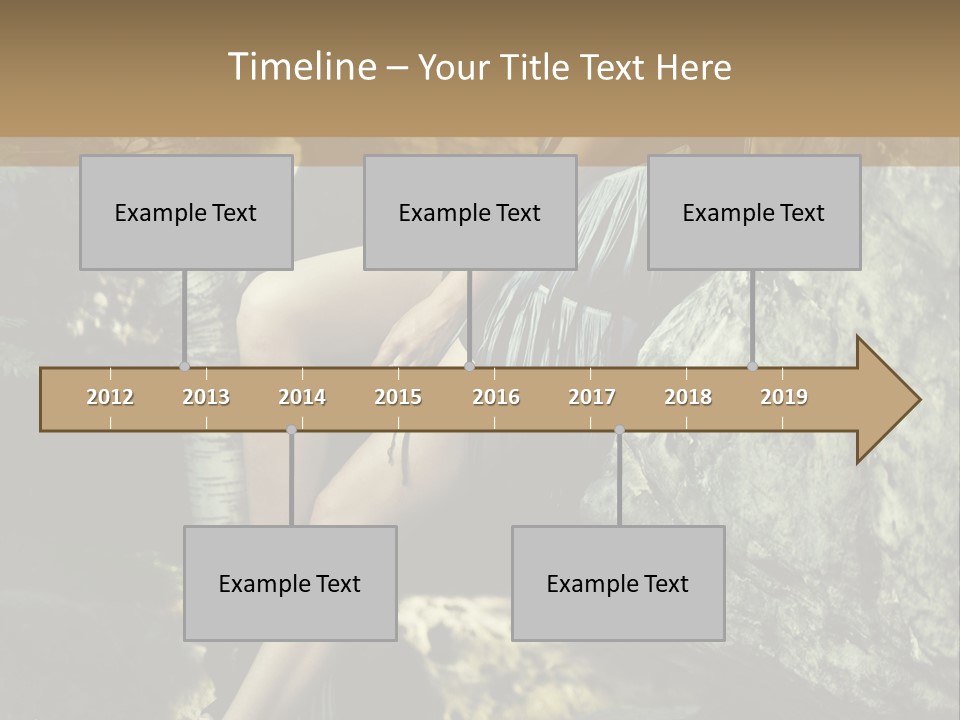 Timeline – Your Title Text Here

Example Text

Example Text

Example Text

2012 2013 2014 2015 2016 2017 2018 2019

Example Text

Example Text